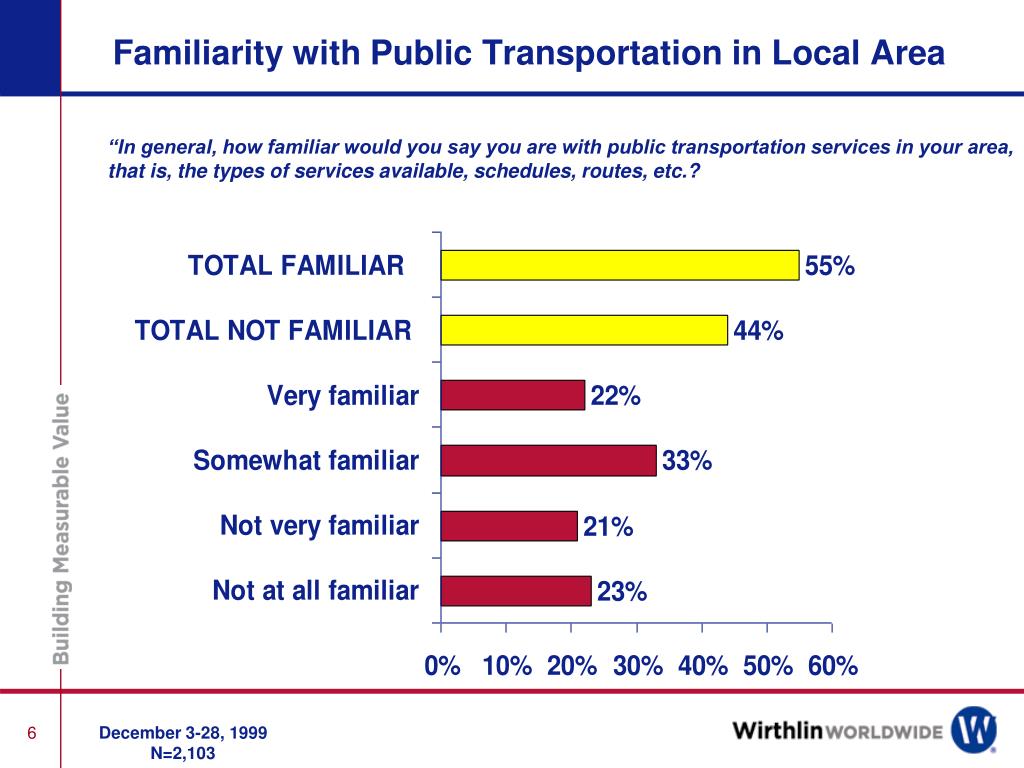 Familiarity with Public Transportation in Local Area

“In general, how familiar would you say you are with public transportation services in your area, that is, the types of services available, schedules, routes, etc.?

TOTAL FAMILIAR 55%
TOTAL NOT FAMILIAR 44%
Very familiar 22%
Somewhat familiar 33%
Not very familiar 21%
Not at all familiar 23%

0% 10% 20% 30% 40% 50% 60%

Building Measurable Value

6

December 3-28, 1999
N=2,103

Wirthlin WORLDWIDE W